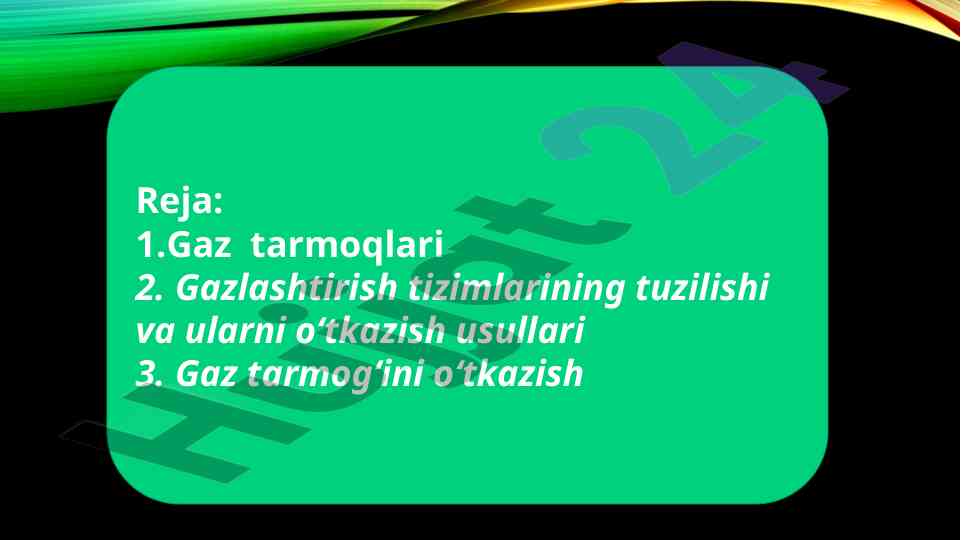 Reja:
1.Gaz tarmoqlari
2. Gazlashtirish tizimlarining tuzilishi va ularni o‘tkazish usullari
3. Gaz tarmog‘ini o‘tkazish

Hujjat 24